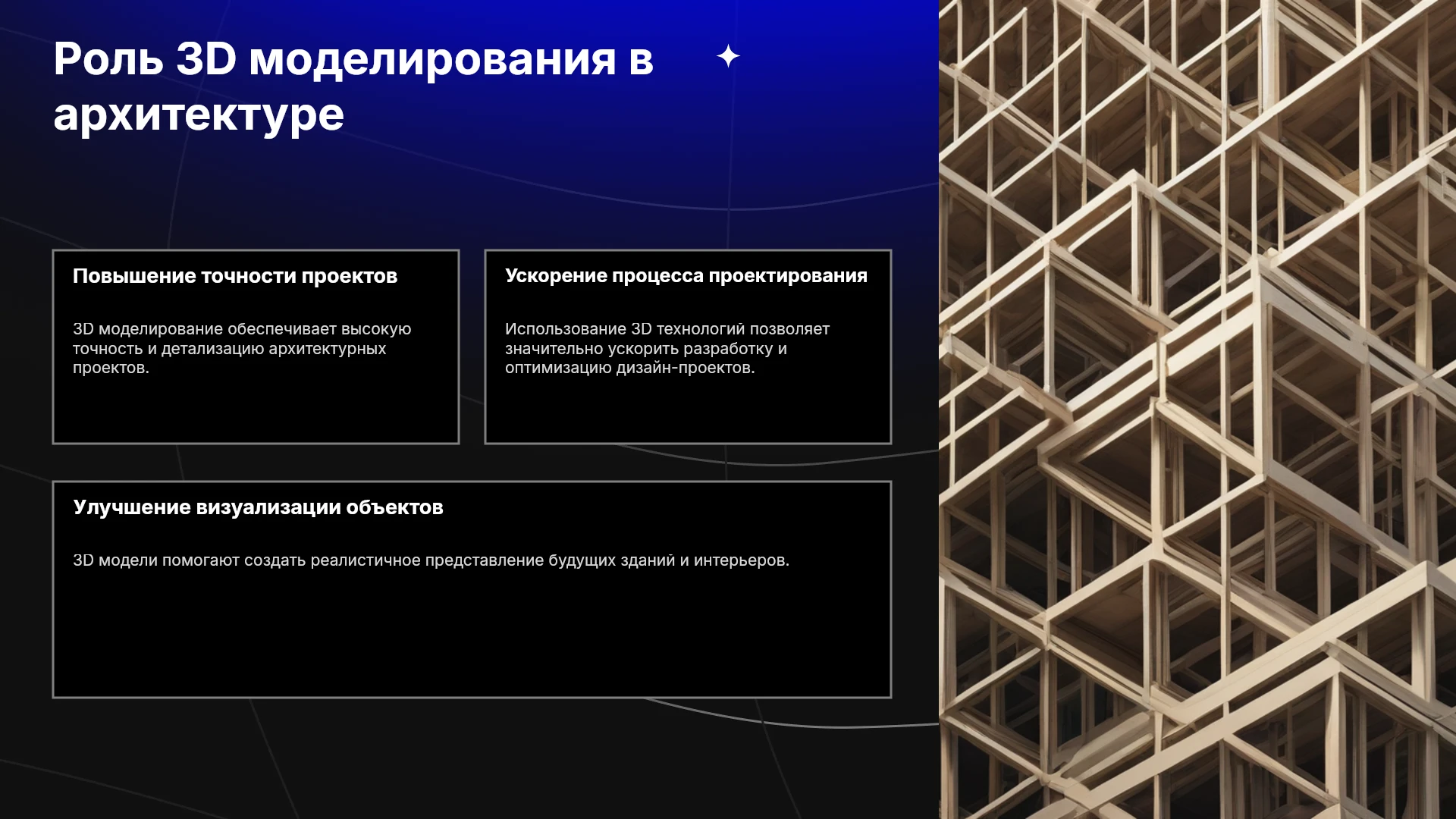 Роль 3D моделирования в архитектуре

Повышение точности проектов

3D моделирование обеспечивает высокую точность и детализацию архитектурных проектов.

Ускорение процесса проектирования

Использование 3D технологий позволяет значительно ускорить разработку и оптимизацию дизайн-проектов.

Улучшение визуализации объектов

3D модели помогают создать реалистичное представление будущих зданий и интерьеров.